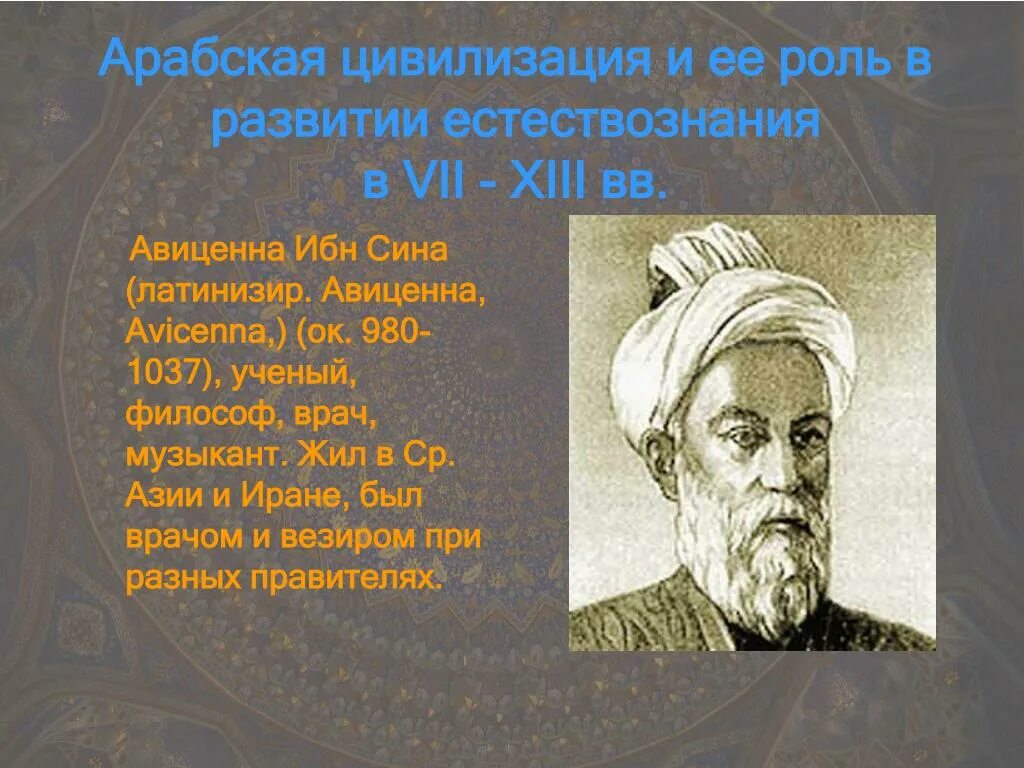 Арабская цивилизация и ее роль в развитии естествознания в VII - XIII вв.

Авиценна Ибн Сина (латинизир. Авиценна, Avicenna,) (ок. 980-1037), ученый, философ, врач, музыкант. Жил в Ср. Азии и Иране, был врачом и везиром при разных правителях.